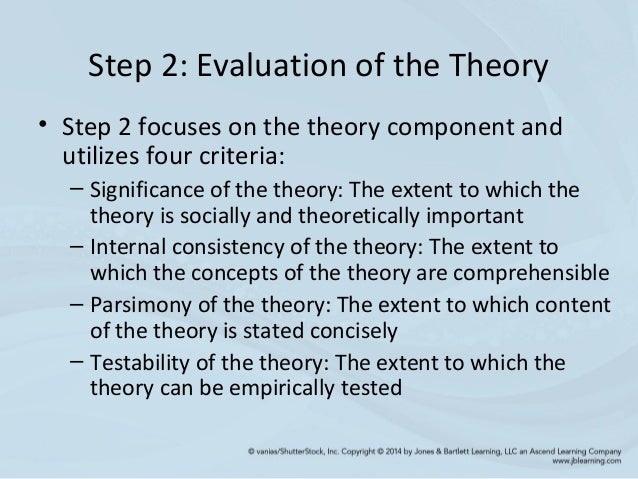 Step 2: Evaluation of the Theory

• Step 2 focuses on the theory component and utilizes four criteria:

– Significance of the theory: The extent to which the theory is socially and theoretically important

– Internal consistency of the theory: The extent to which the concepts of the theory are comprehensible

– Parsimony of the theory: The extent to which content of the theory is stated concisely

– Testability of the theory: The extent to which the theory can be empirically tested

© vanias/ShutterStock, Inc. Copyright © 2014 by Jones & Bartlett Learning, LLC an Ascend Learning Company
www.jblearning.com